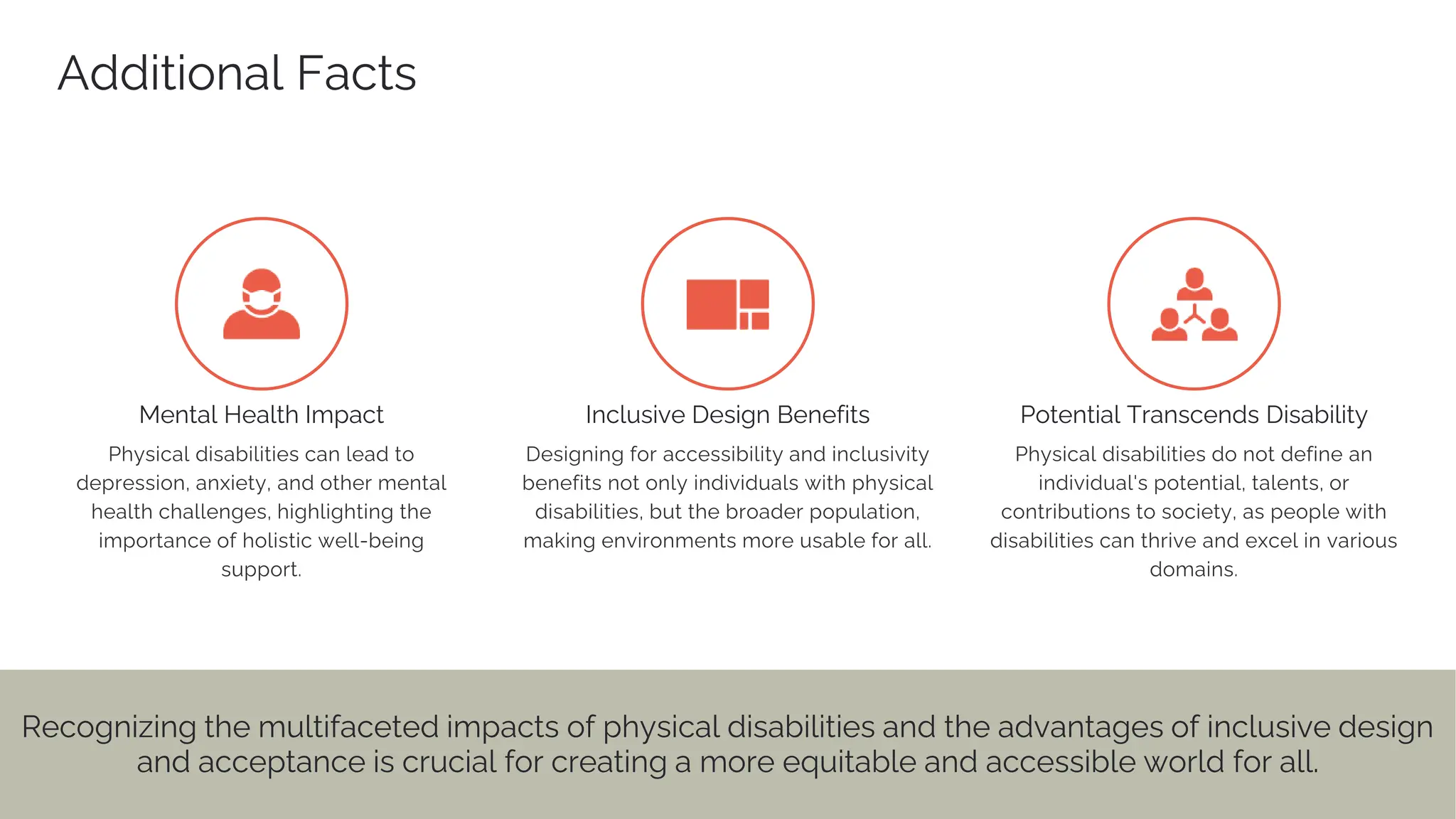 Additional Facts

Mental Health Impact

Physical disabilities can lead to depression, anxiety, and other mental health challenges, highlighting the importance of holistic well-being support.

Inclusive Design Benefits

Designing for accessibility and inclusivity benefits not only individuals with physical disabilities, but the broader population, making environments more usable for all.

Potential Transcends Disability

Physical disabilities do not define an individual's potential, talents, or contributions to society, as people with disabilities can thrive and excel in various domains.

Recognizing the multifaceted impacts of physical disabilities and the advantages of inclusive design and acceptance is crucial for creating a more equitable and accessible world for all.